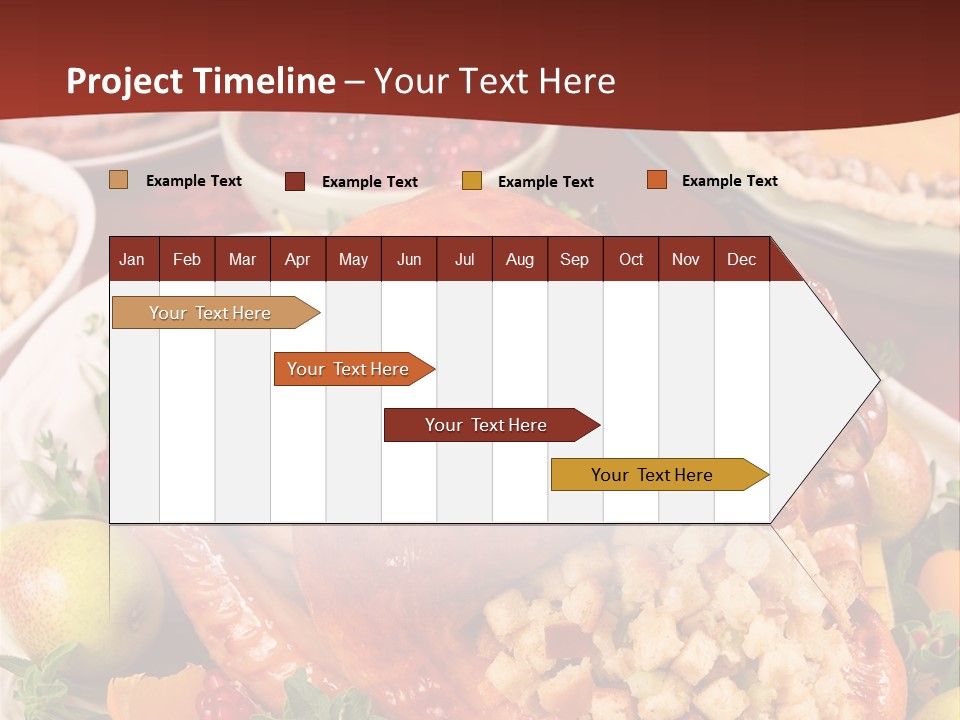 Project Timeline – Your Text Here

Example Text Example Text Example Text Example Text

| Jan | Feb | Mar | Apr | May | Jun | Jul | Aug | Sep | Oct | Nov | Dec |
|---|---|---|---|---|---|---|---|---|---|---|---|

Your Text Here

Your Text Here

Your Text Here

Your Text Here